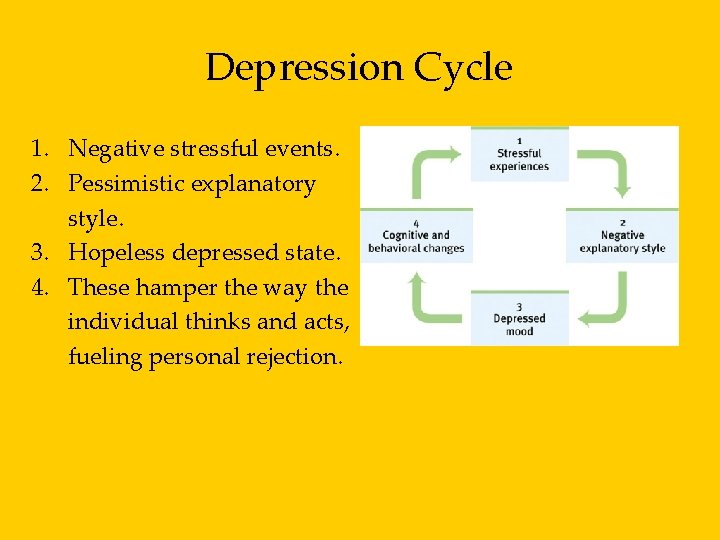 Depression Cycle

1. Negative stressful events.
2. Pessimistic explanatory style.
3. Hopeless depressed state.
4. These hamper the way the individual thinks and acts, fueling personal rejection.

1
Stressful experiences

2
Negative explanatory style

3
Depressed mood

4
Cognitive and behavioral changes